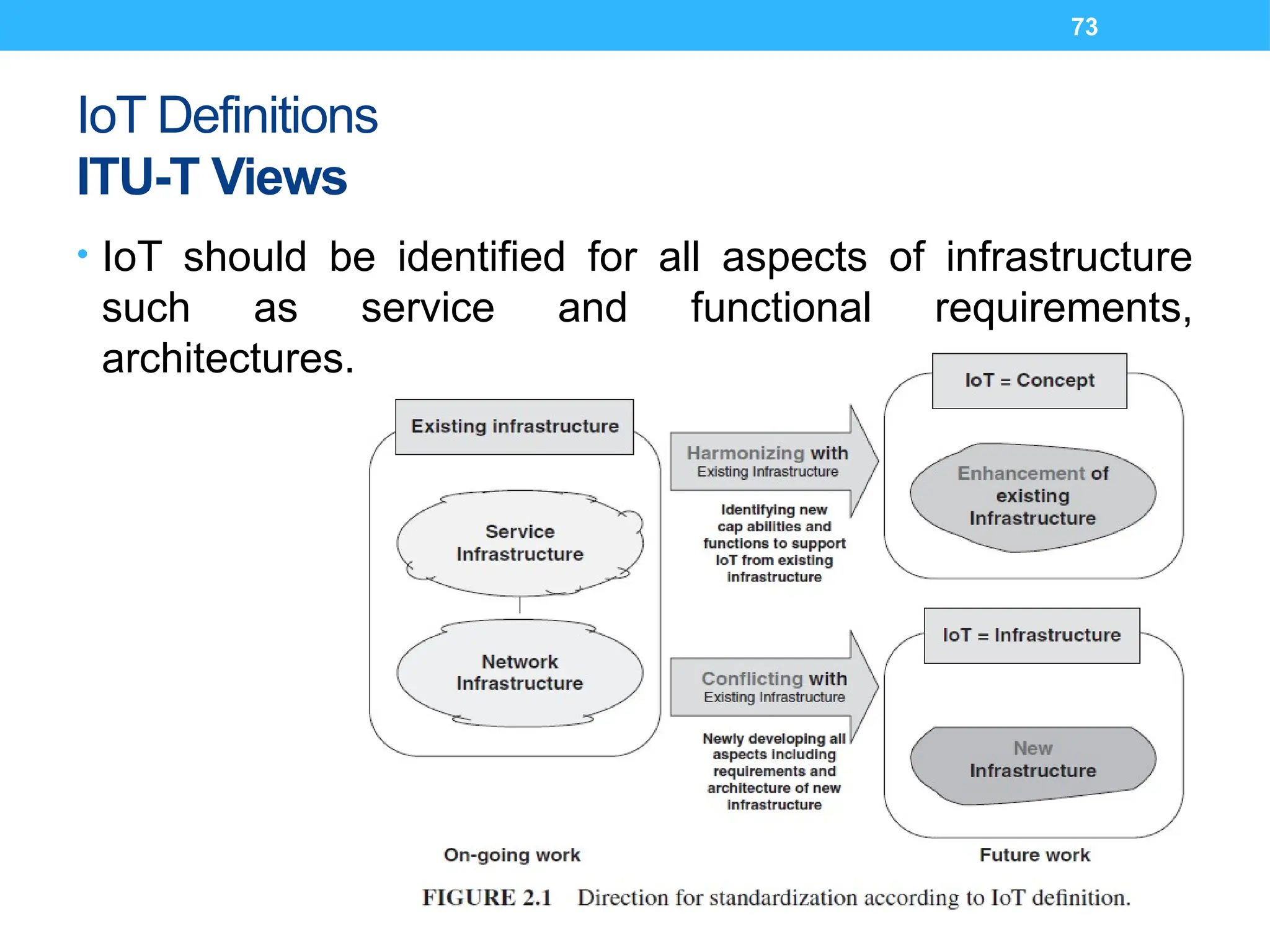 73

IoT Definitions
ITU-T Views

• IoT should be identified for all aspects of infrastructure such as service and functional requirements, architectures.

Existing infrastructure

Service Infrastructure

Network Infrastructure

Harmonizing with Existing Infrastructure

Identifying new cap abilities and functions to support IoT from existing infrastructure

Conflicting with Existing Infrastructure

Newly developing all aspects including requirements and architecture of new infrastructure

IoT = Concept

Enhancement of existing Infrastructure

IoT = Infrastructure

New Infrastructure

On-going work

Future work

FIGURE 2.1 Direction for standardization according to IoT definition.